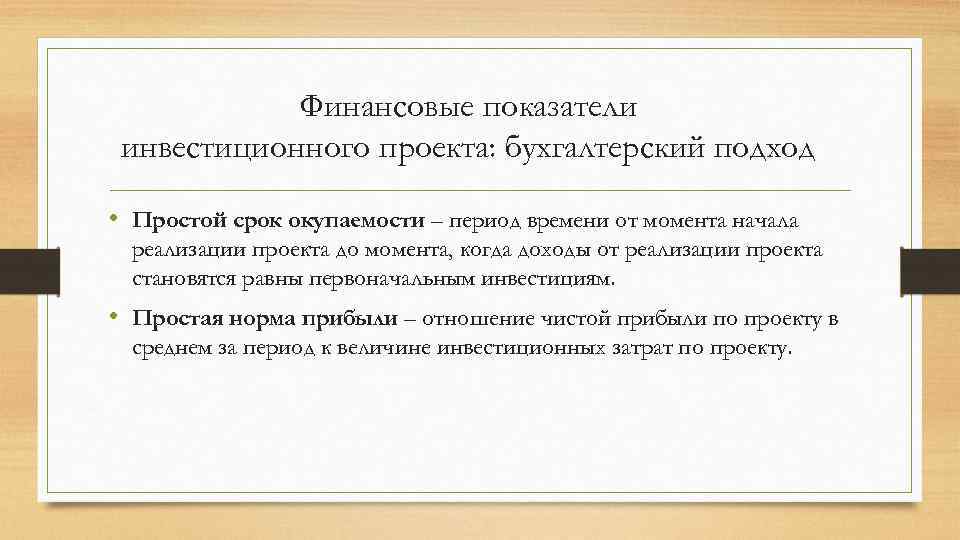 Финансовые показатели инвестиционного проекта: бухгалтерский подход

• Простой срок окупаемости – период времени от момента начала реализации проекта до момента, когда доходы от реализации проекта становятся равны первоначальным инвестициям.

• Простая норма прибыли – отношение чистой прибыли по проекту в среднем за период к величине инвестиционных затрат по проекту.